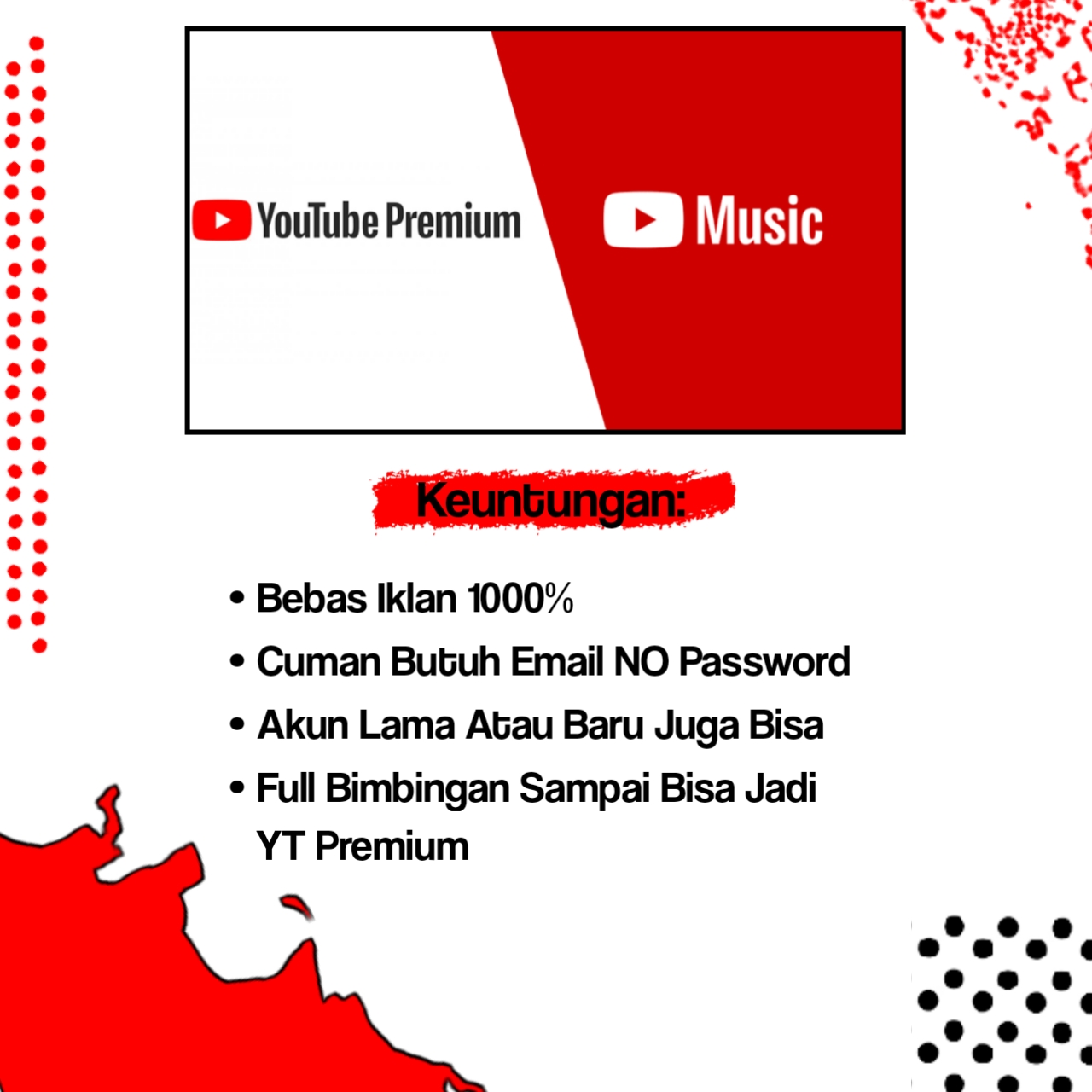 YouTube Premium

Music

Keuntungan:

• Bebas Iklan 1000%
• Cuman Butuh Email NO Password
• Akun Lama Atau Baru Juga Bisa
• Full Bimbingan Sampai Bisa Jadi YT Premium